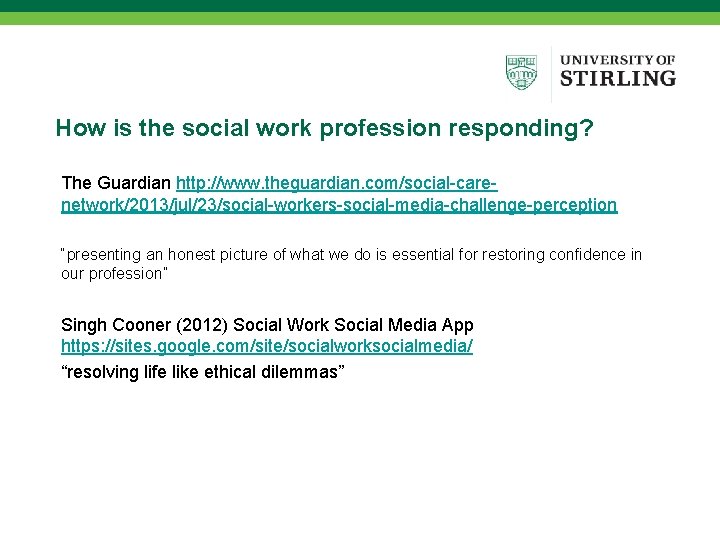 UNIVERSITY OF STIRLING

How is the social work profession responding?

The Guardian http://www.theguardian.com/social-care-network/2013/jul/23/social-workers-social-media-challenge-perception

"presenting an honest picture of what we do is essential for restoring confidence in our profession"

Singh Cooner (2012) Social Work Social Media App https://sites.google.com/site/socialworksocialmedia/
“resolving life like ethical dilemmas”